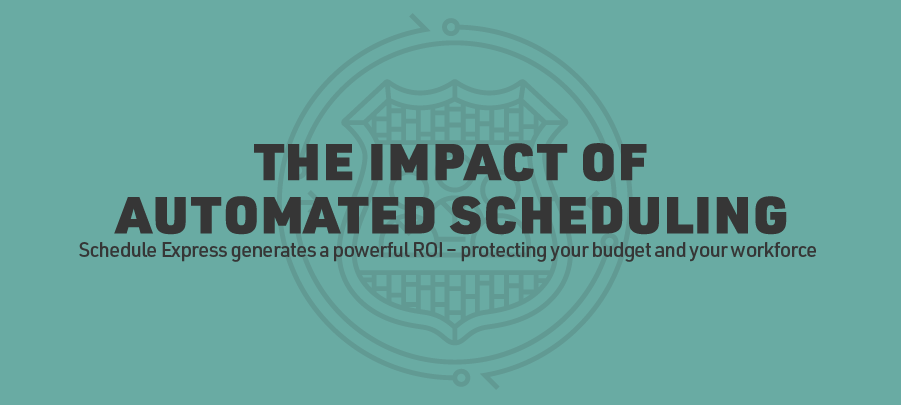 THE IMPACT OF AUTOMATED SCHEDULING

Schedule Express generates a powerful ROI – protecting your budget and your workforce